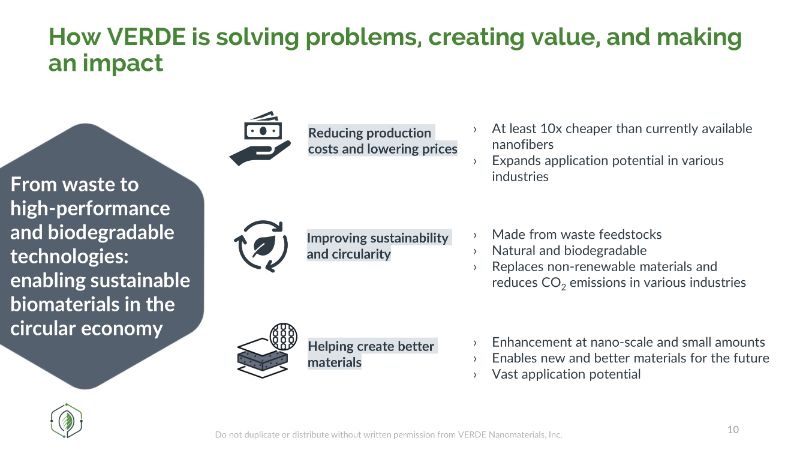 How VERDE is solving problems, creating value, and making an impact

From waste to high-performance and biodegradable technologies: enabling sustainable biomaterials in the circular economy

Reducing production costs and lowering prices

› At least 10x cheaper than currently available nanofibers
› Expands application potential in various industries

Improving sustainability and circularity

› Made from waste feedstocks
› Natural and biodegradable
› Replaces non-renewable materials and reduces $CO_2$ emissions in various industries

Helping create better materials

› Enhancement at nano-scale and small amounts
› Enables new and better materials for the future
› Vast application potential

Do not duplicate or distribute without written permission from VERDE Nanomaterials, Inc.

10